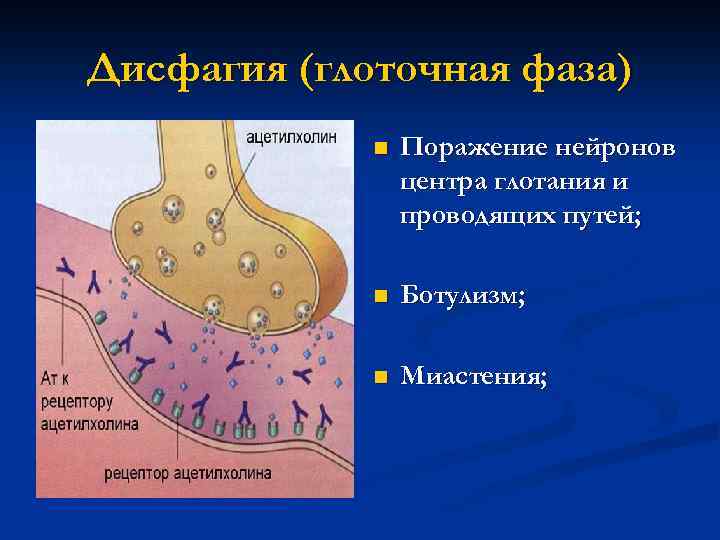 Дисфагия (глоточная фаза)

ацетилхолин

Ат к рецептору ацетилхолина

рецептор ацетилхолина

- Поражение нейронов центра глотания и проводящих путей;
- Ботулизм;
- Миастения;